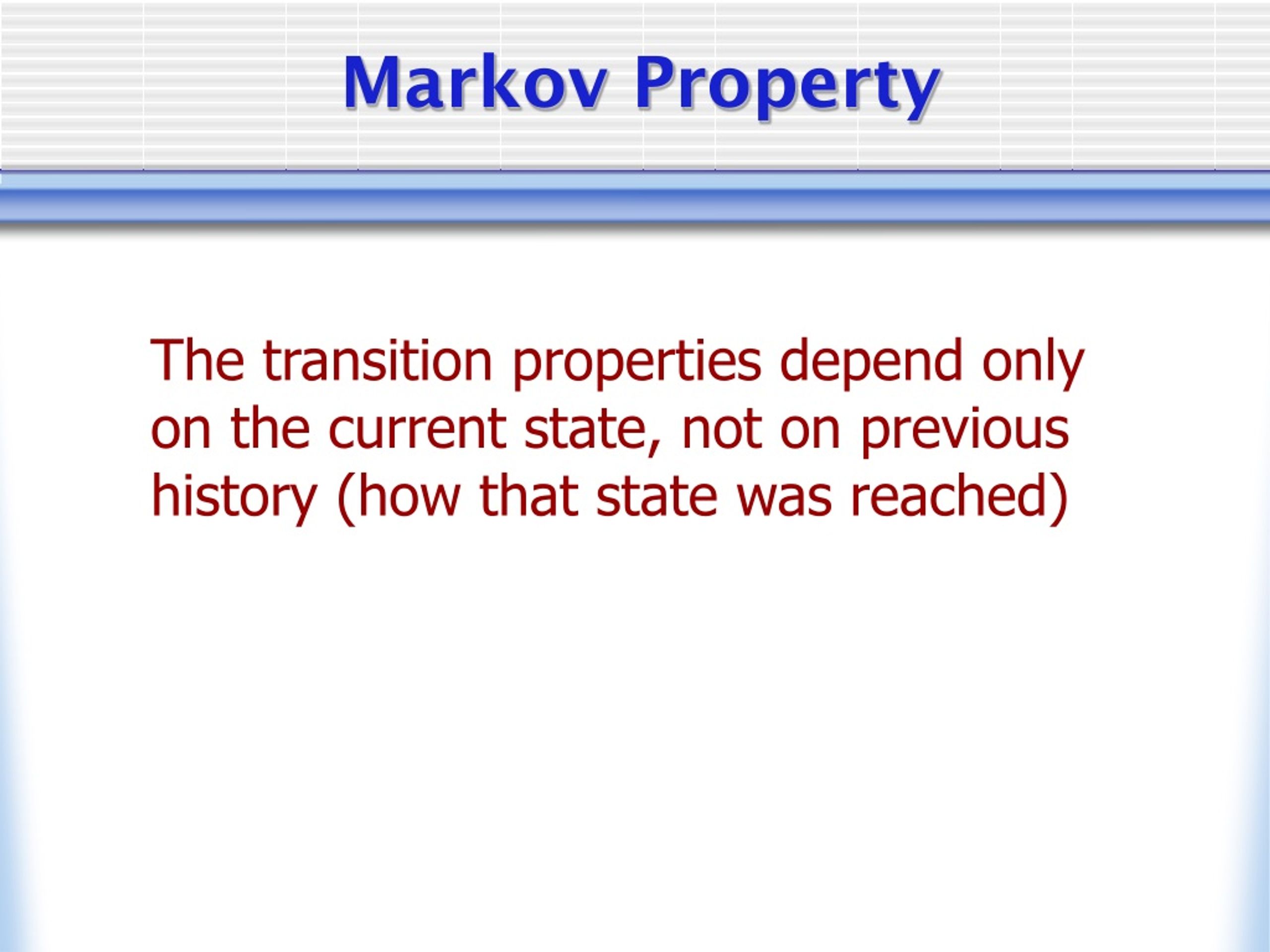 Markov Property

The transition properties depend only on the current state, not on previous history (how that state was reached)